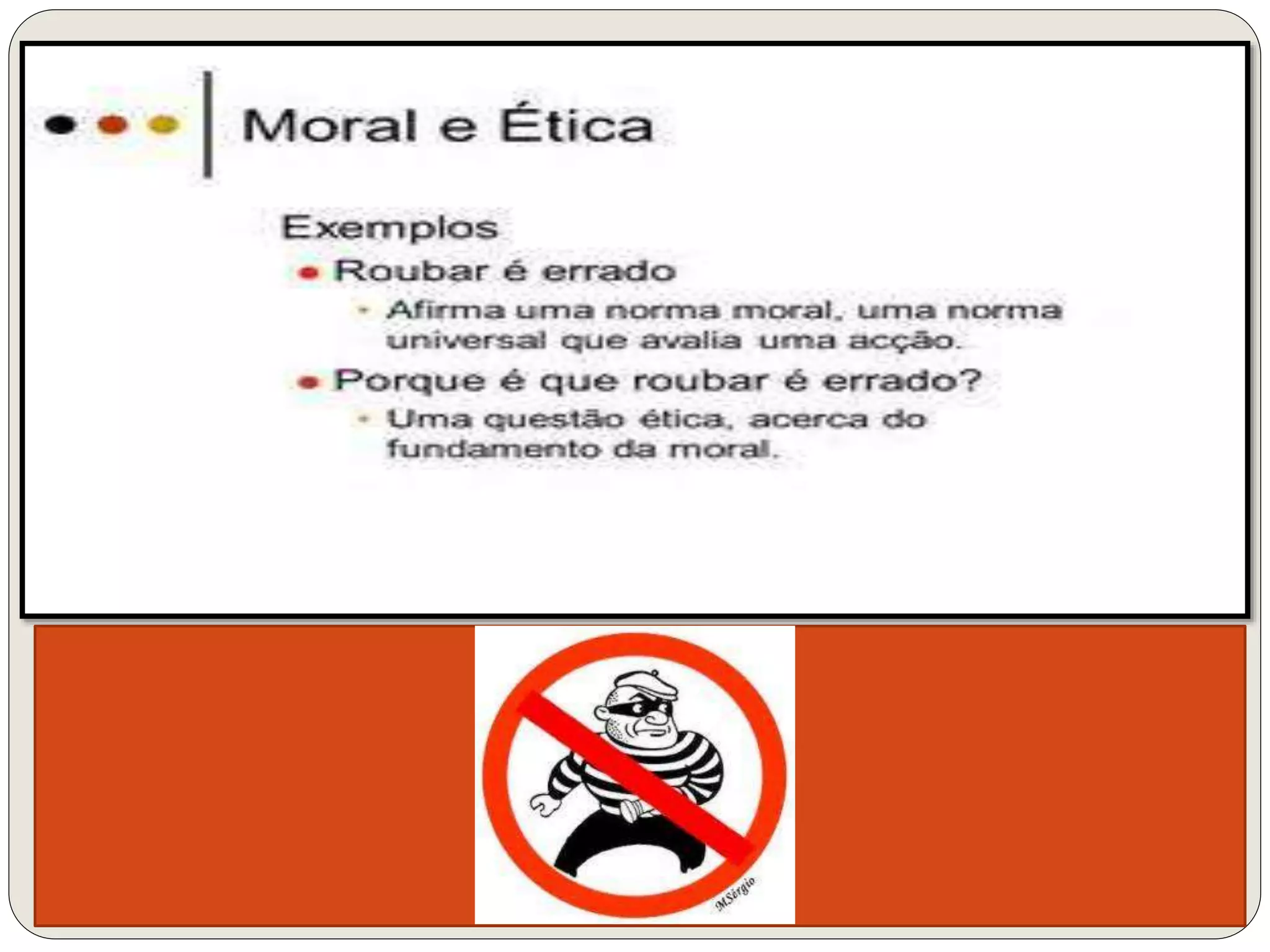 Moral e Ética

Exemplos

Roubar é errado

Afirma uma norma moral, uma norma universal que avalia uma acção.

Porque é que roubar é errado?

Uma questão ética, acerca do fundamento da moral.

MSérgio